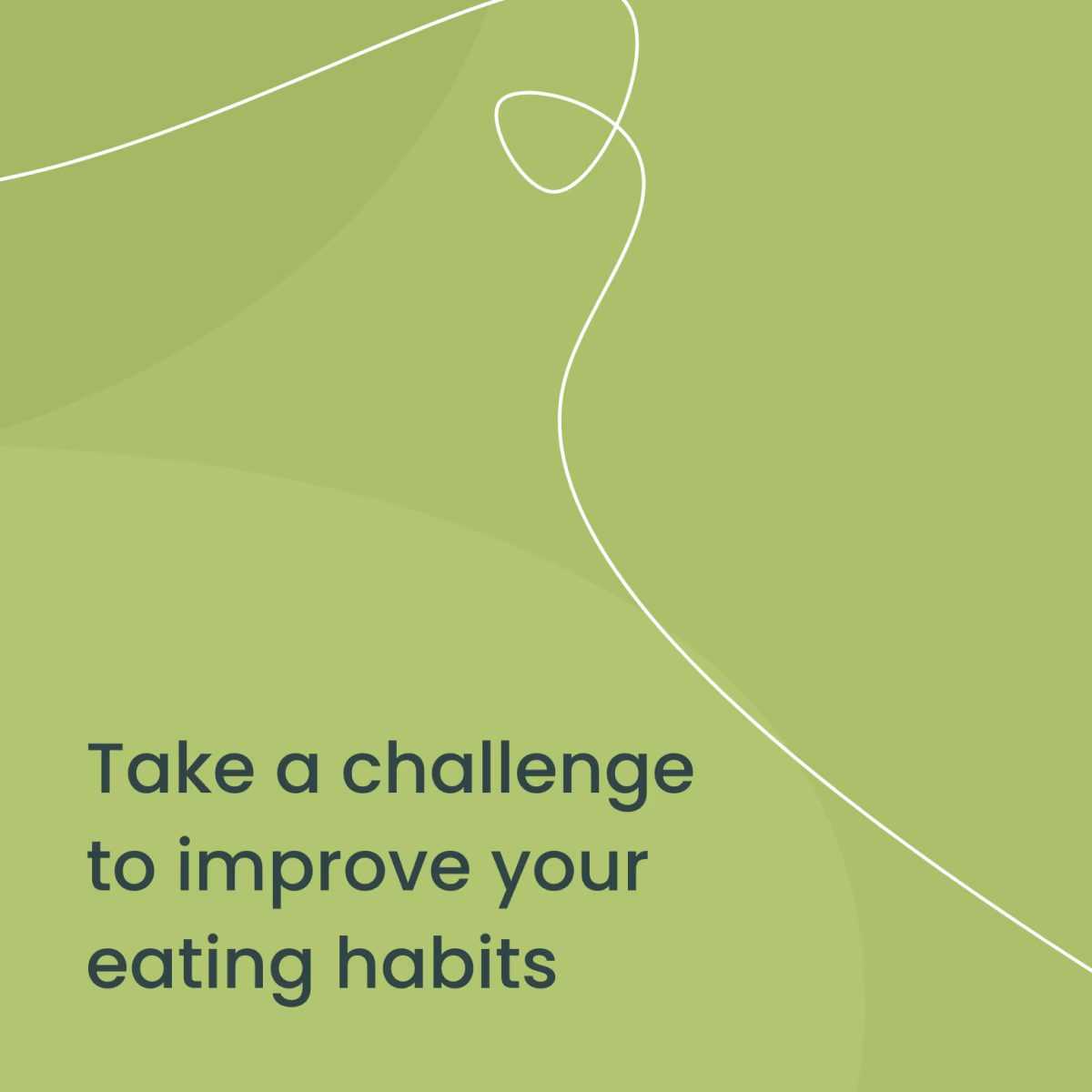 Take a challenge to improve your eating habits